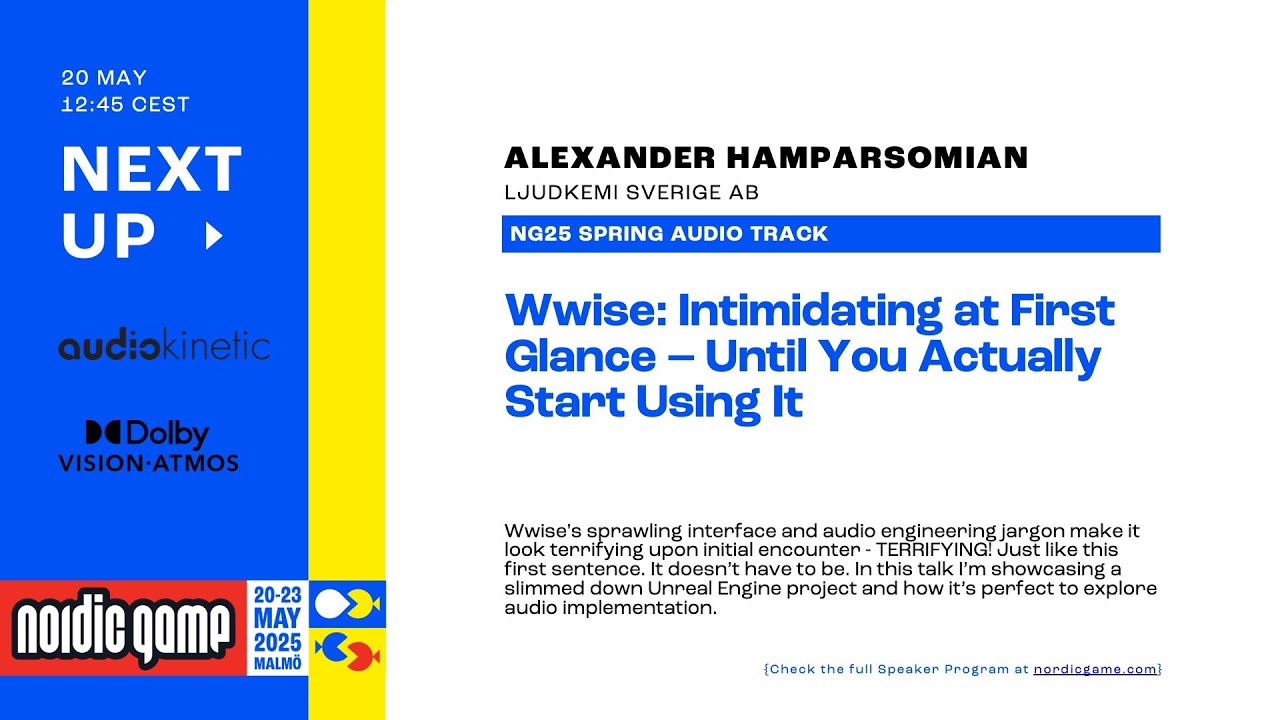 20 MAY
12:45 CEST

NEXT UP

audiokinetic

Dolby
VISION·ATMOS

nordic game

20-23 MAY 2025 MALMÖ

ALEXANDER HAMPARSOMIAN
LJUDKEMI SVERIGE AB

NG25 SPRING AUDIO TRACK

Wwise: Intimidating at First Glance – Until You Actually Start Using It

Wwise's sprawling interface and audio engineering jargon make it look terrifying upon initial encounter - TERRIFYING! Just like this first sentence. It doesn't have to be. In this talk I'm showcasing a slimmed down Unreal Engine project and how it's perfect to explore audio implementation.

{Check the full Speaker Program at nordicgame.com}